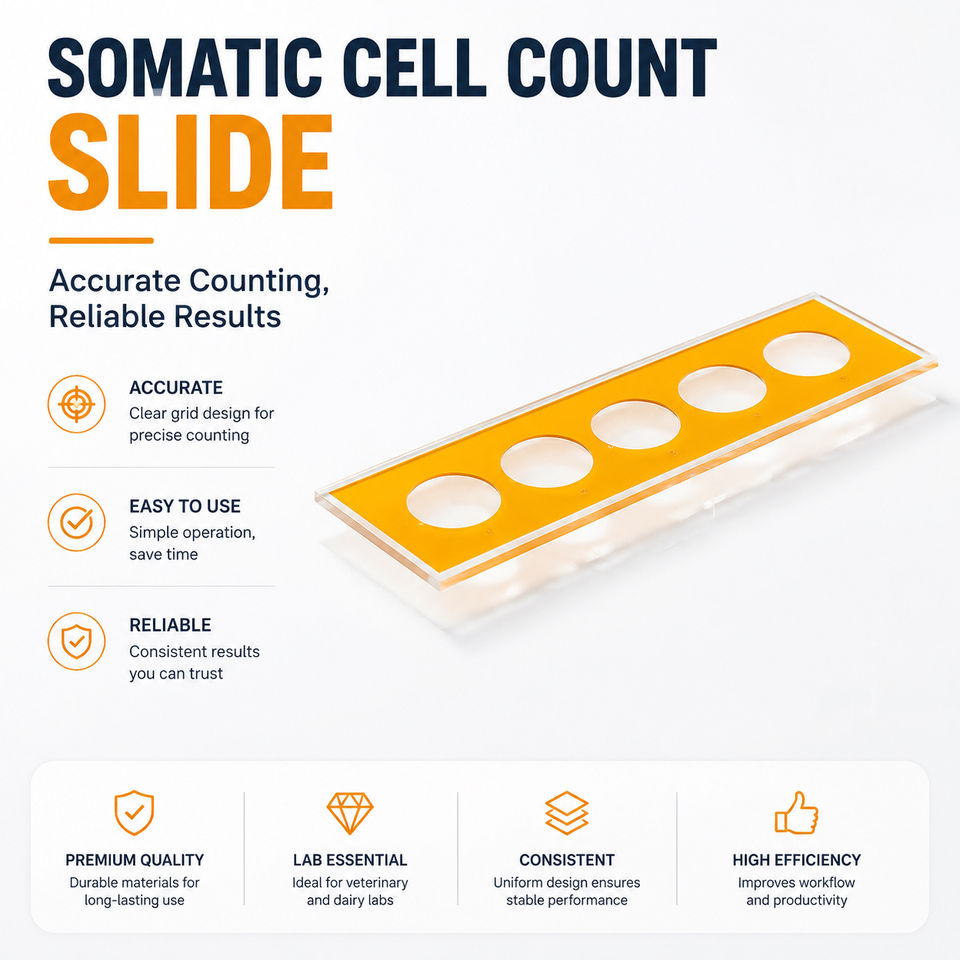 SOMATIC CELL COUNT
SLIDE

Accurate Counting, Reliable Results

ACCURATE
Clear grid design for precise counting

EASY TO USE
Simple operation, save time

RELIABLE
Consistent results you can trust

PREMIUM QUALITY
Durable materials for long-lasting use

LAB ESSENTIAL
Ideal for veterinary and dairy labs

CONSISTENT
Uniform design ensures stable performance

HIGH EFFICIENCY
Improves workflow and productivity